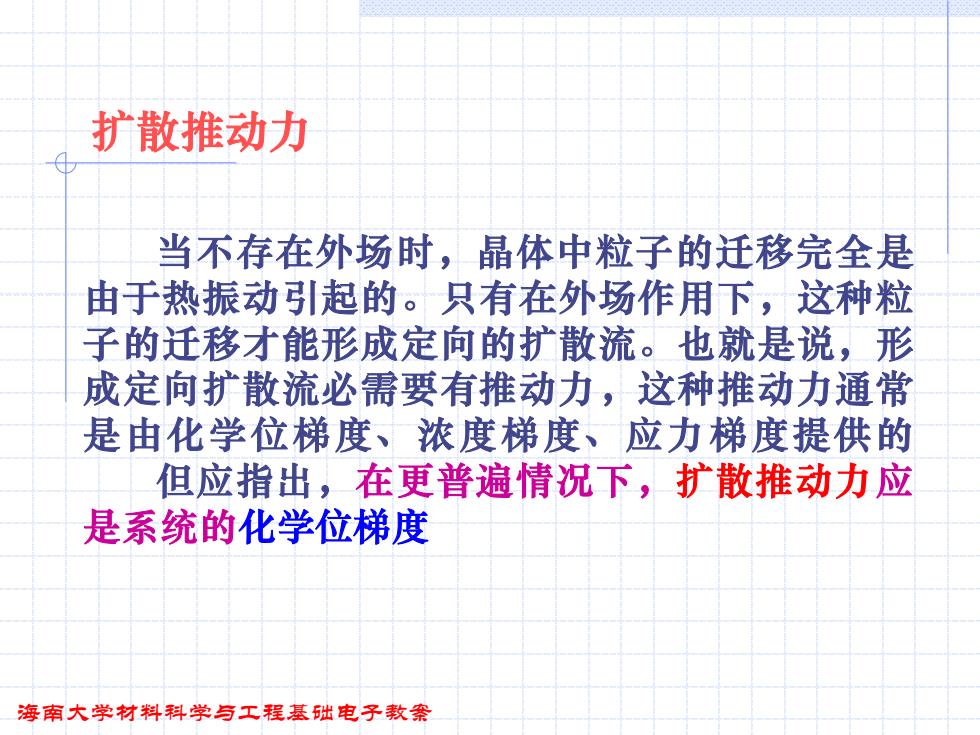 扩散推动力

当不存在外场时，晶体中粒子的迁移完全是由于热振动引起的。只有在外场作用下，这种粒子的迁移才能形成定向的扩散流。也就是说，形成定向扩散流必需要有推动力，这种推动力通常是由化学位梯度、浓度梯度、应力梯度提供的

但应指出，在更普遍情况下，扩散推动力应是系统的化学位梯度

海南大学材料科学与工程基础电子教案